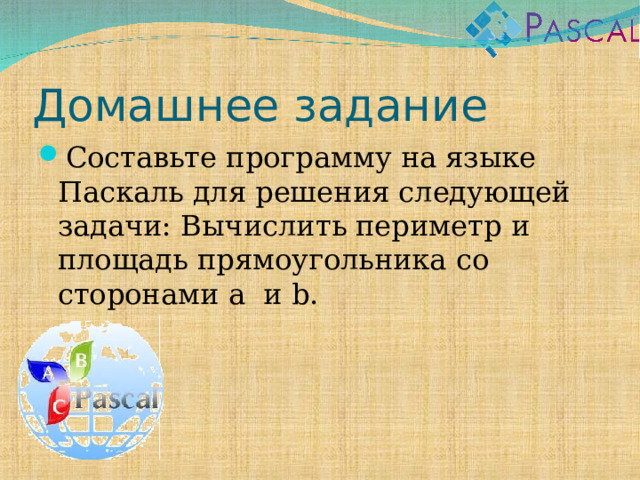 PASCAL

Домашнее задание

Составьте программу на языке Паскаль для решения следующей задачи: Вычислить периметр и площадь прямоугольника со сторонами a и b.

A
B
C
Pascal